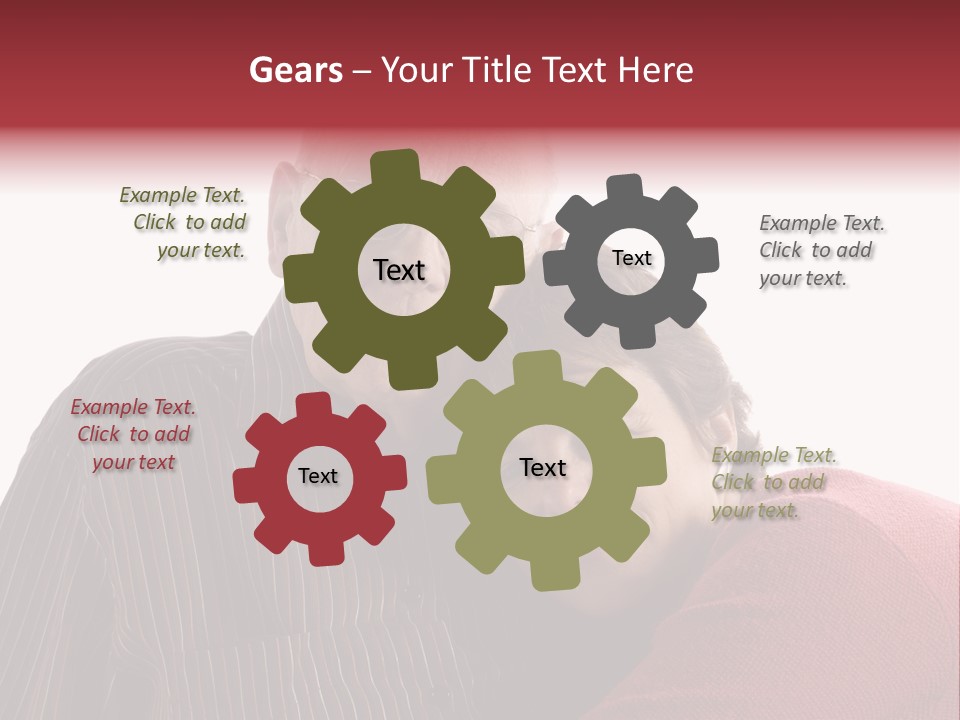 Gears – Your Title Text Here

Example Text. Click to add your text.

Text

Text

Example Text. Click to add your text.

Example Text. Click to add your text

Text

Text

Example Text. Click to add your text.